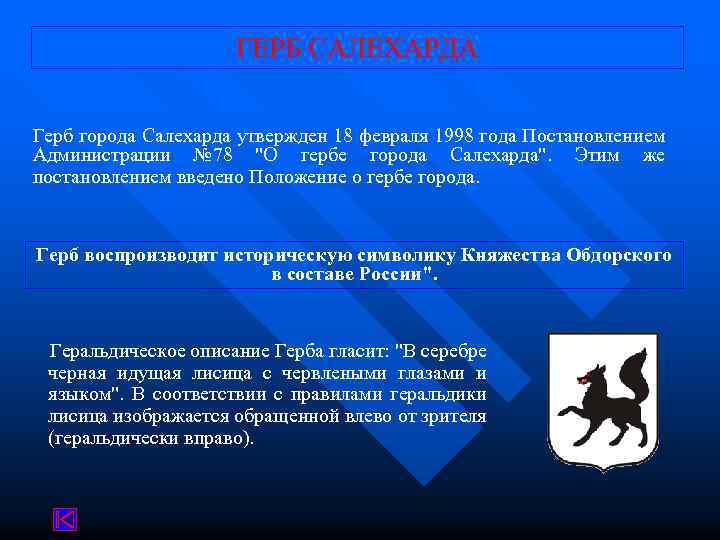 ГЕРБ САЛЕХАРДА

Герб города Салехарда утвержден 18 февраля 1998 года Постановлением Администрации №78 "О гербе города Салехарда". Этим же постановлением введено Положение о гербе города.

Герб воспроизводит историческую символику Княжества Обдорского в составе России".

Геральдическое описание Герба гласит: "В серебре черная идущая лисица с червлеными глазами и языком". В соответствии с правилами геральдики лисица изображается обращенной влево от зрителя (геральдически вправо).